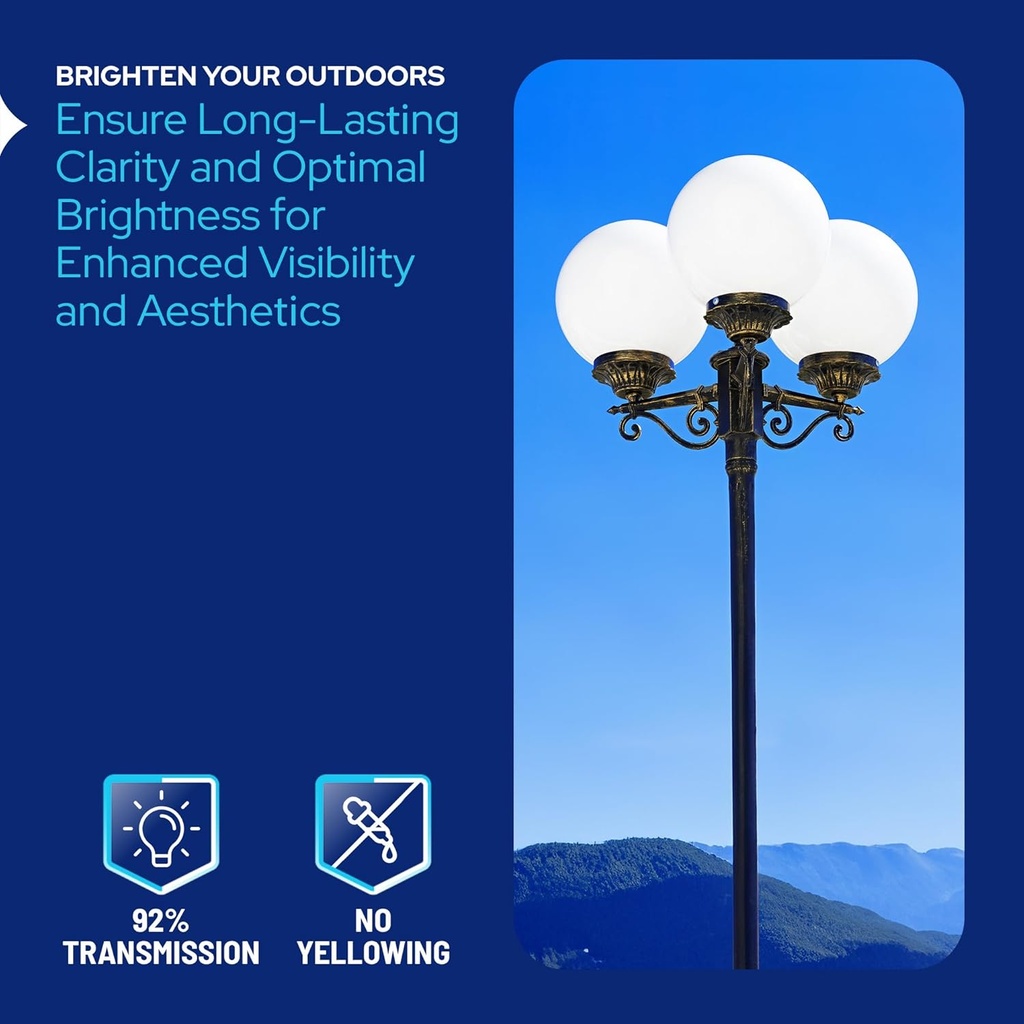 BRIGHTEN YOUR OUTDOORS
Ensure Long-Lasting Clarity and Optimal Brightness for Enhanced Visibility and Aesthetics

92% TRANSMISSION

NO YELLOWING